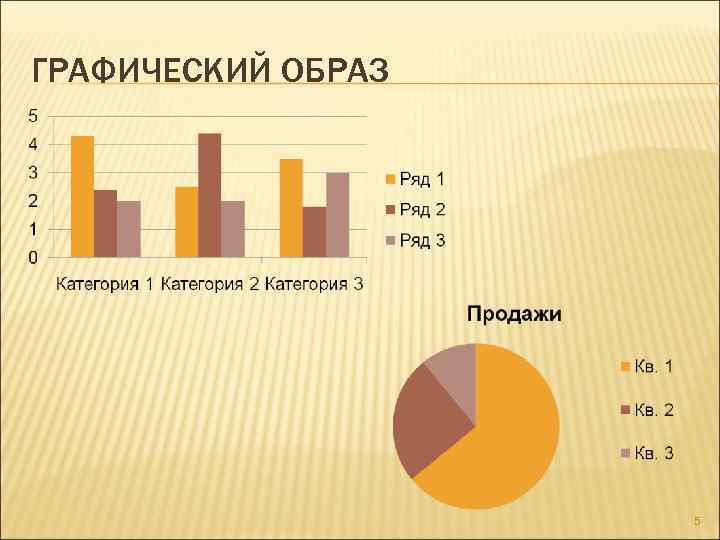 ГРАФИЧЕСКИЙ ОБРАЗ

5
4
3
2
1
0

Категория 1 Категория 2 Категория 3

Ряд 1
Ряд 2
Ряд 3

Продажи

Кв. 1
Кв. 2
Кв. 3

5